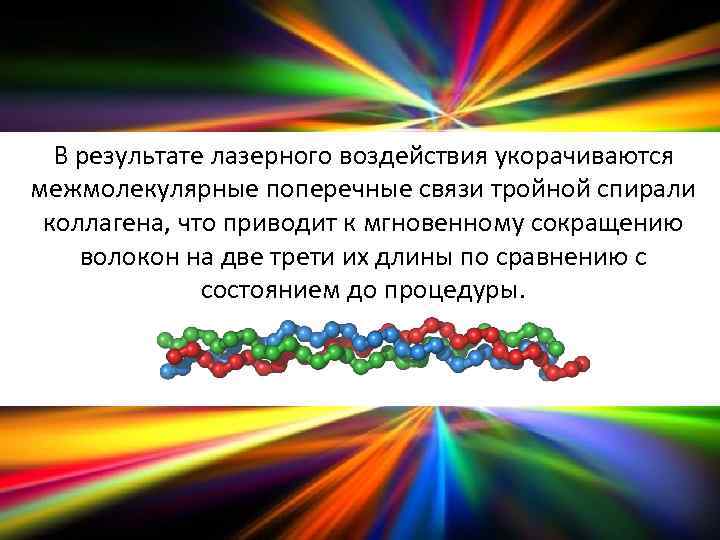 В результате лазерного воздействия укорачиваются межмолекулярные поперечные связи тройной спирали коллагена, что приводит к мгновенному сокращению волокон на две трети их длины по сравнению с состоянием до процедуры.